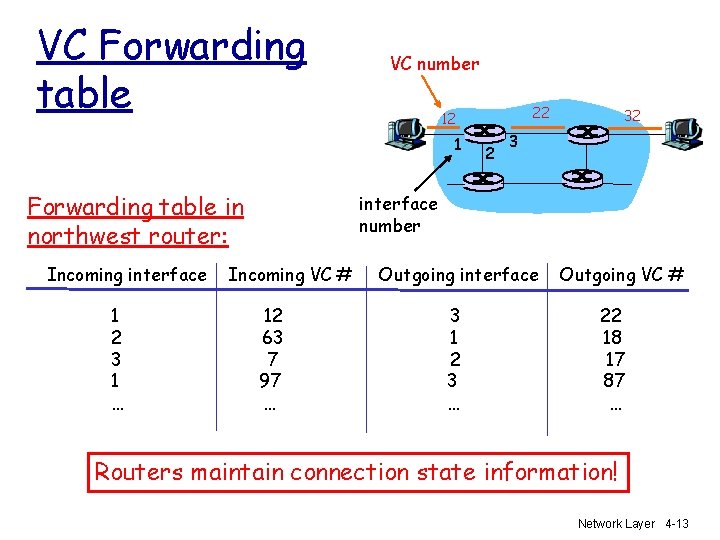 VC Forwarding table

VC number

12

22

32

1

2

3

interface number

Forwarding table in northwest router:

| Incoming interface | Incoming VC # | Outgoing interface | Outgoing VC # |
|---|---|---|---|
| 1 | 12 | 3 | 22 |
| 2 | 63 | 1 | 18 |
| 3 | 7 | 2 | 17 |
| 1 | 97 | 3 | 87 |
| … | … | … | … |

Routers maintain connection state information!

Network Layer 4-13